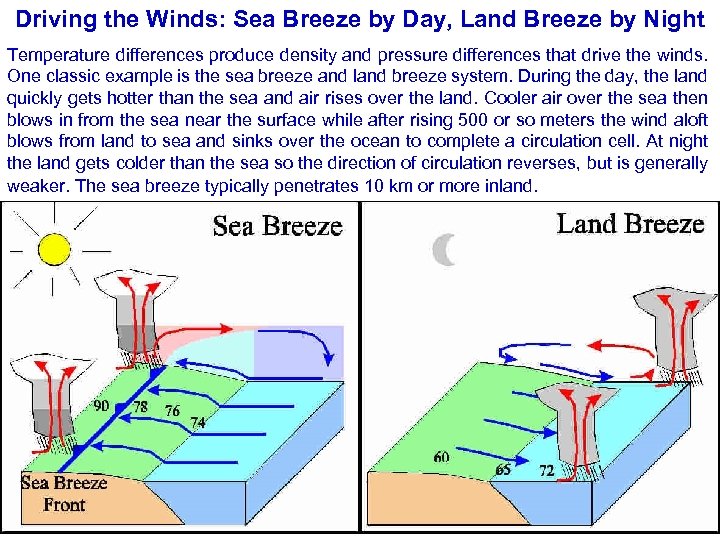 Driving the Winds: Sea Breeze by Day, Land Breeze by Night

Temperature differences produce density and pressure differences that drive the winds. One classic example is the sea breeze and land breeze system. During the day, the land quickly gets hotter than the sea and air rises over the land. Cooler air over the sea then blows in from the sea near the surface while after rising 500 or so meters the wind aloft blows from land to sea and sinks over the ocean to complete a circulation cell. At night the land gets colder than the sea so the direction of circulation reverses, but is generally weaker. The sea breeze typically penetrates 10 km or more inland.

Sea Breeze

90 78 76 74

Sea Breeze Front

Land Breeze

60 65 72